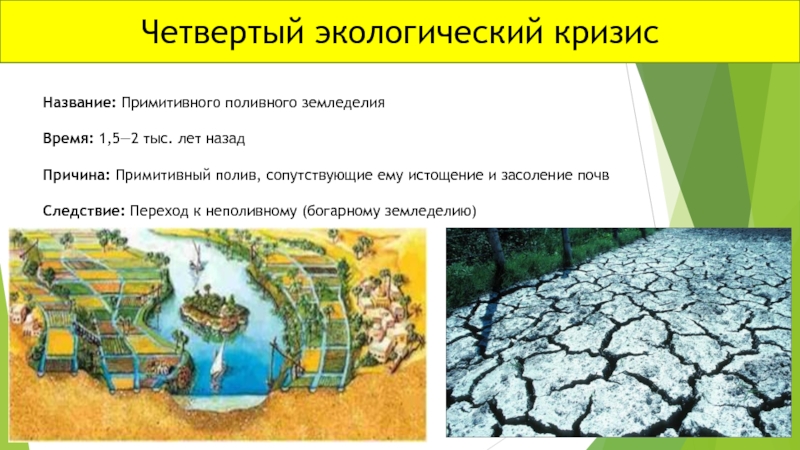 Четвертый экологический кризис

Название: Примитивного поливного земледелия

Время: 1,5—2 тыс. лет назад

Причина: Примитивный полив, сопутствующие ему истощение и засоление почв

Следствие: Переход к неполивному (богарному земледелию)